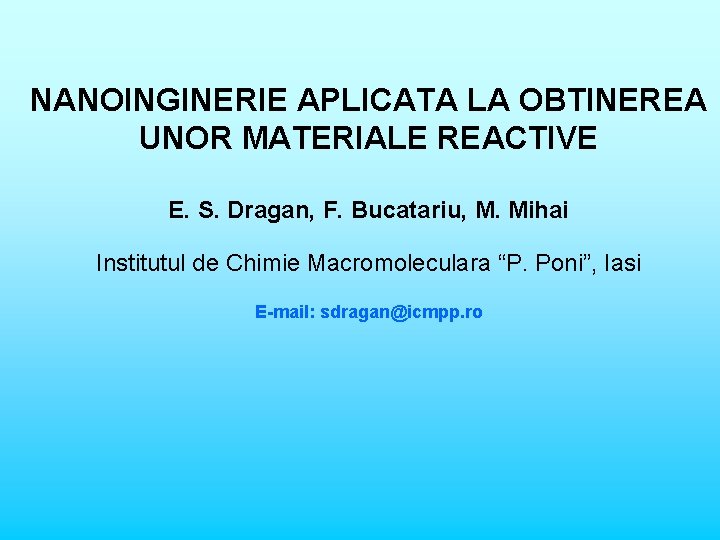 NANOINGINERIE APLICATA LA OBTINEREA UNOR MATERIALE REACTIVE

E. S. Dragan, F. Bucatariu, M. Mihai

Institutul de Chimie Macromoleculara “P. Poni”, Iasi

E-mail: sdragan@icmpp.ro